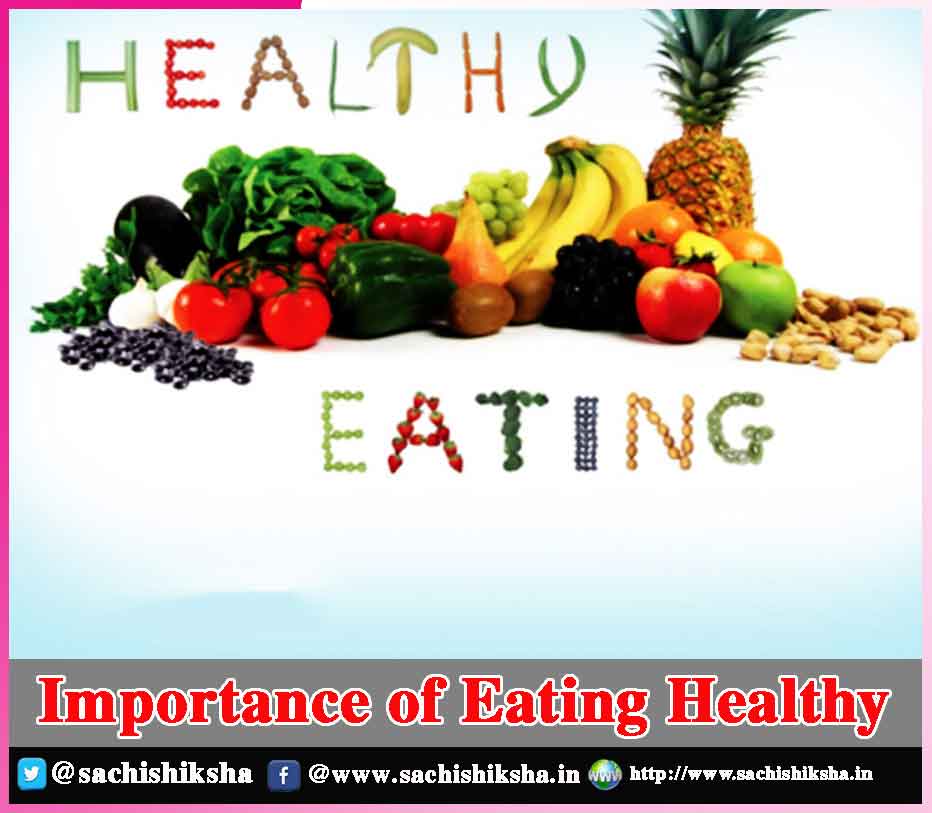 HEALTHY

EATING

Importance of Eating Healthy

@sachishiksha @www.sachishiksha.in http://www.sachishiksha.in